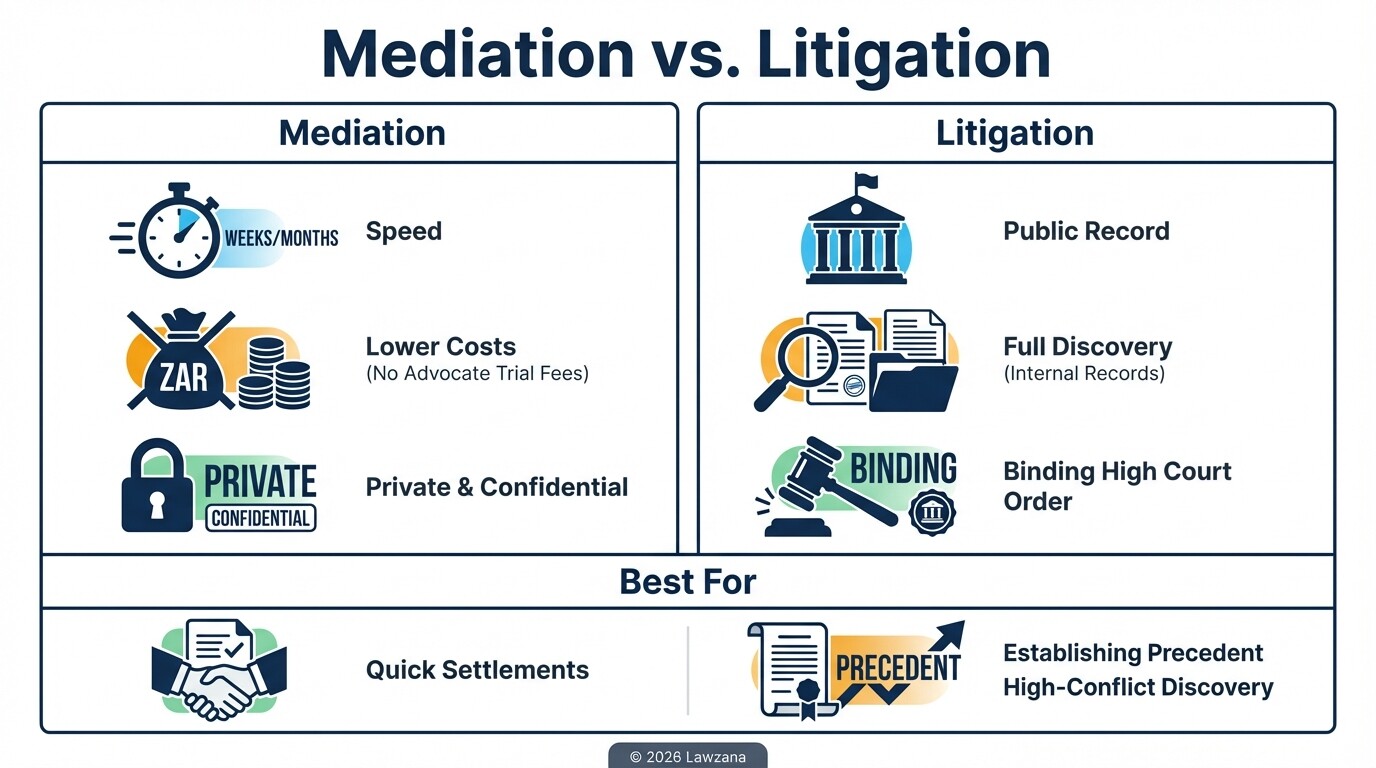 Mediation vs. Litigation

Mediation

WEEKS/MONTHS

Speed

ZAR

Lower Costs
(No Advocate Trial Fees)

PRIVATE
CONFIDENTIAL

Private & Confidential

Litigation

Public Record

Full Discovery
(Internal Records)

BINDING

Binding High Court Order

Best For

Quick Settlements

PRECEDENT

Establishing Precedent
High-Conflict Discovery

© 2026 Lawzana